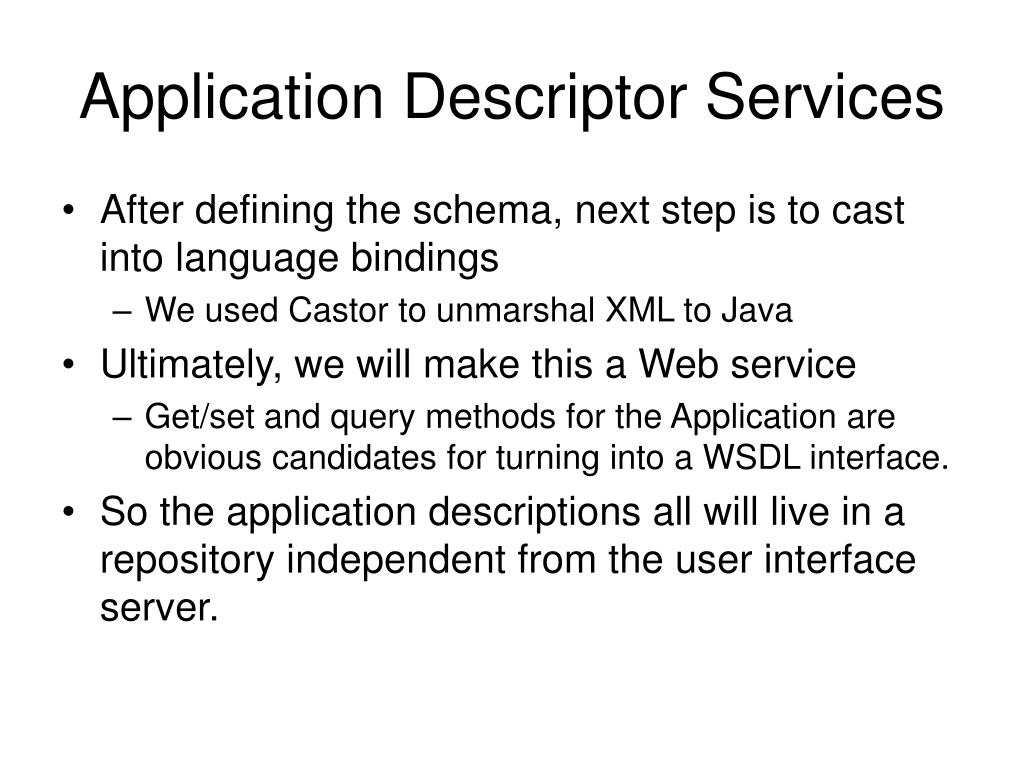 Application Descriptor Services

• After defining the schema, next step is to cast into language bindings
– We used Castor to unmarshal XML to Java
• Ultimately, we will make this a Web service
– Get/set and query methods for the Application are obvious candidates for turning into a WSDL interface.
• So the application descriptions all will live in a repository independent from the user interface server.